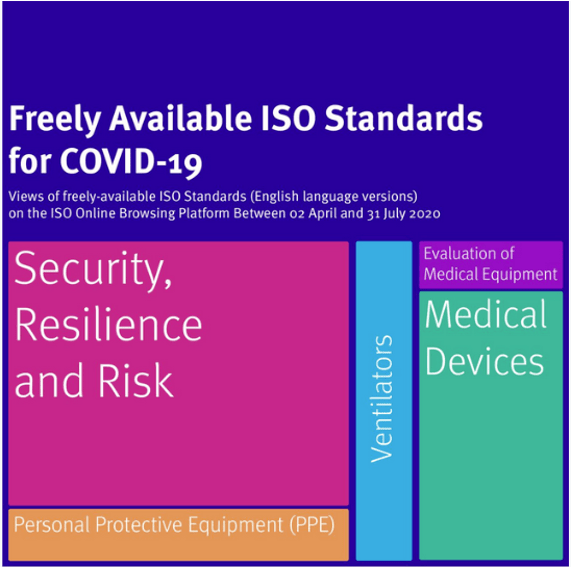 Freely Available ISO Standards for COVID-19

Views of freely-available ISO Standards (English language versions) on the ISO Online Browsing Platform Between 02 April and 31 July 2020

Security, Resilience and Risk

Personal Protective Equipment (PPE)

Ventilators

Evaluation of Medical Equipment

Medical Devices